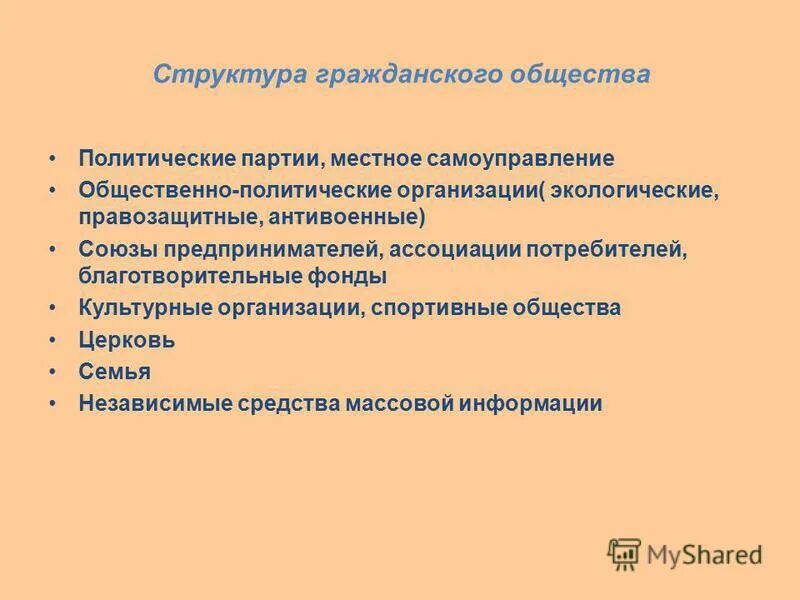 Структура гражданского общества

• Политические партии, местное самоуправление
• Общественно-политические организации( экологические, правозащитные, антивоенные)
• Союзы предпринимателей, ассоциации потребителей, благотворительные фонды
• Культурные организации, спортивные общества
• Церковь
• Семья
• Независимые средства массовой информации

MyShared